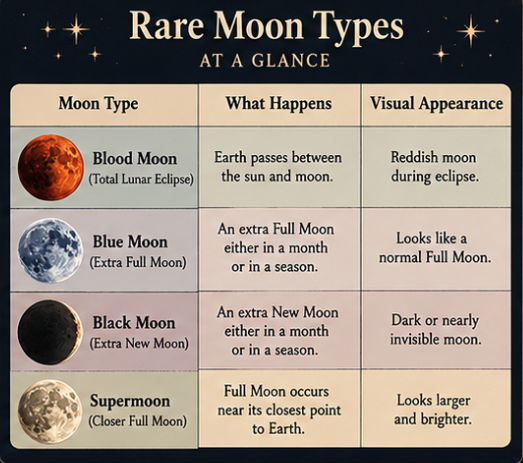 Rare Moon Types
AT A GLANCE

| Moon Type | What Happens | Visual Appearance |
|---|---|---|
| Blood Moon (Total Lunar Eclipse) | Earth passes between the sun and moon. | Reddish moon during eclipse. |
| Blue Moon (Extra Full Moon) | An extra Full Moon either in a month or in a season. | Looks like a normal Full Moon. |
| Black Moon (Extra New Moon) | An extra New Moon either in a month or in a season. | Dark or nearly invisible moon. |
| Supermoon (Closer Full Moon) | Full Moon occurs near its closest point to Earth. | Looks larger and brighter. |